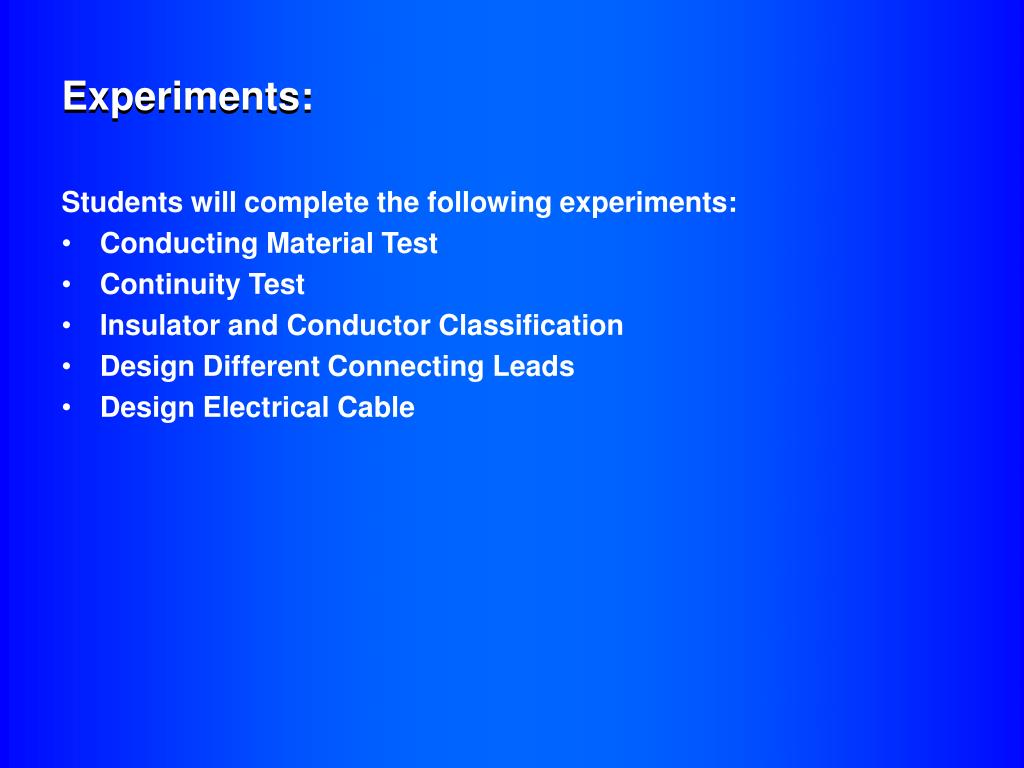 Experiments:

Students will complete the following experiments:
• Conducting Material Test
• Continuity Test
• Insulator and Conductor Classification
• Design Different Connecting Leads
• Design Electrical Cable